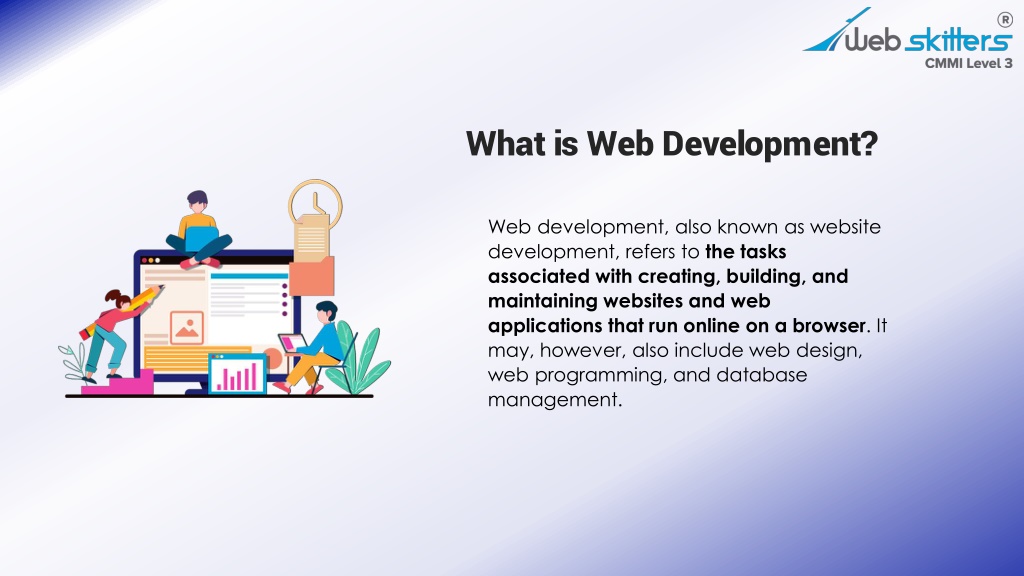 Web skitters®
CMMI Level 3

What is Web Development?

Web development, also known as website development, refers to the tasks associated with creating, building, and maintaining websites and web applications that run online on a browser. It may, however, also include web design, web programming, and database management.